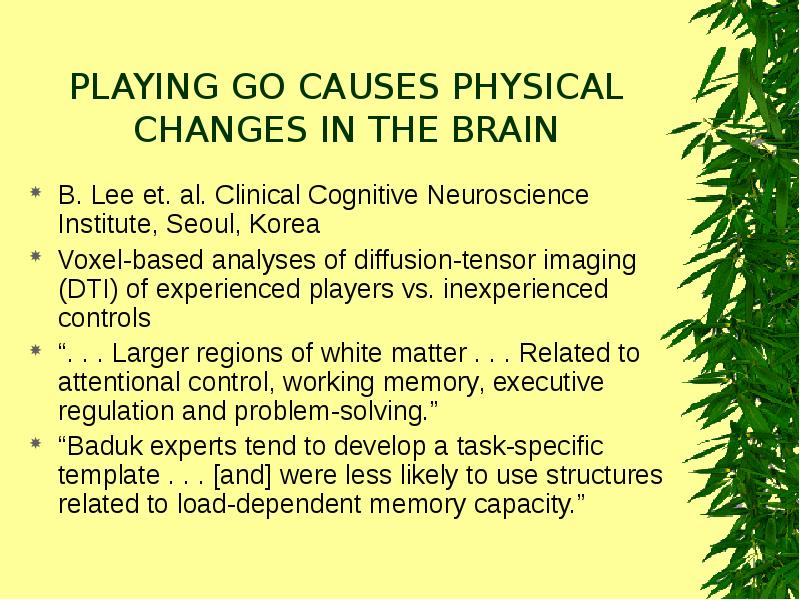 PLAYING GO CAUSES PHYSICAL CHANGES IN THE BRAIN

B. Lee et. al. Clinical Cognitive Neuroscience Institute, Seoul, Korea

Voxel-based analyses of diffusion-tensor imaging (DTI) of experienced players vs. inexperienced controls

“. . . Larger regions of white matter . . . Related to attentional control, working memory, executive regulation and problem-solving.”

“Baduk experts tend to develop a task-specific template . . . [and] were less likely to use structures related to load-dependent memory capacity.”